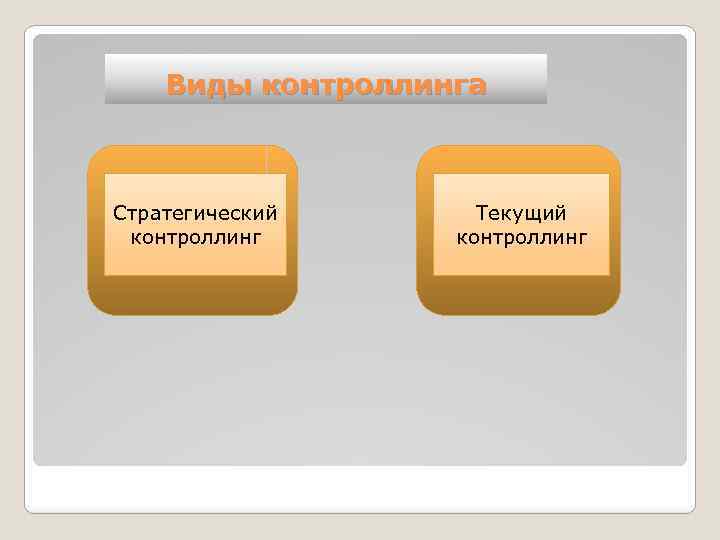 Виды контроллинга

Стратегический контроллинг

Текущий контроллинг